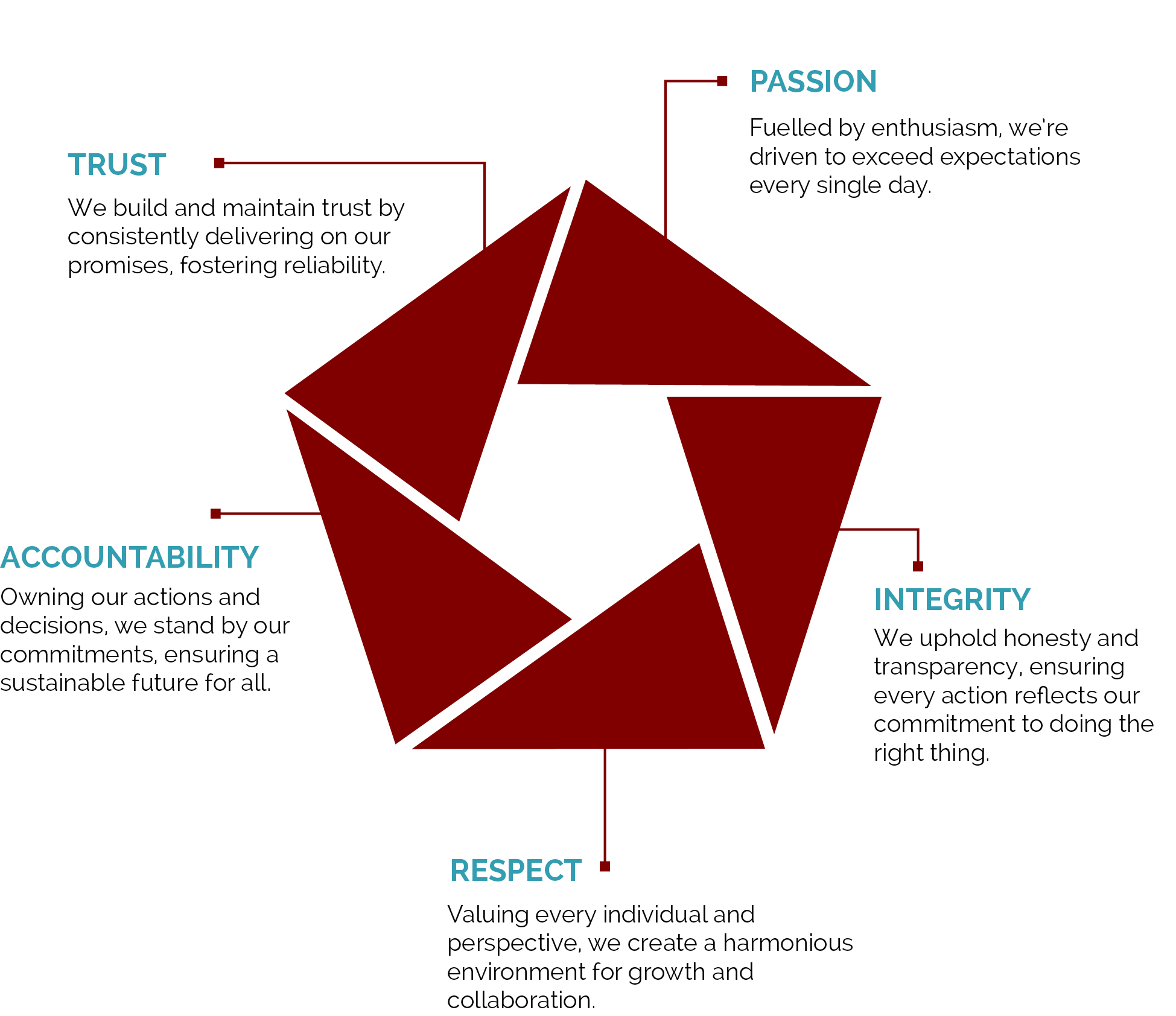 PASSION

Fuelled by enthusiasm, we're driven to exceed expectations every single day.

TRUST

We build and maintain trust by consistently delivering on our promises, fostering reliability.

ACCOUNTABILITY

Owning our actions and decisions, we stand by our commitments, ensuring a sustainable future for all.

INTEGRITY

We uphold honesty and transparency, ensuring every action reflects our commitment to doing the right thing.

RESPECT

Valuing every individual and perspective, we create a harmonious environment for growth and collaboration.